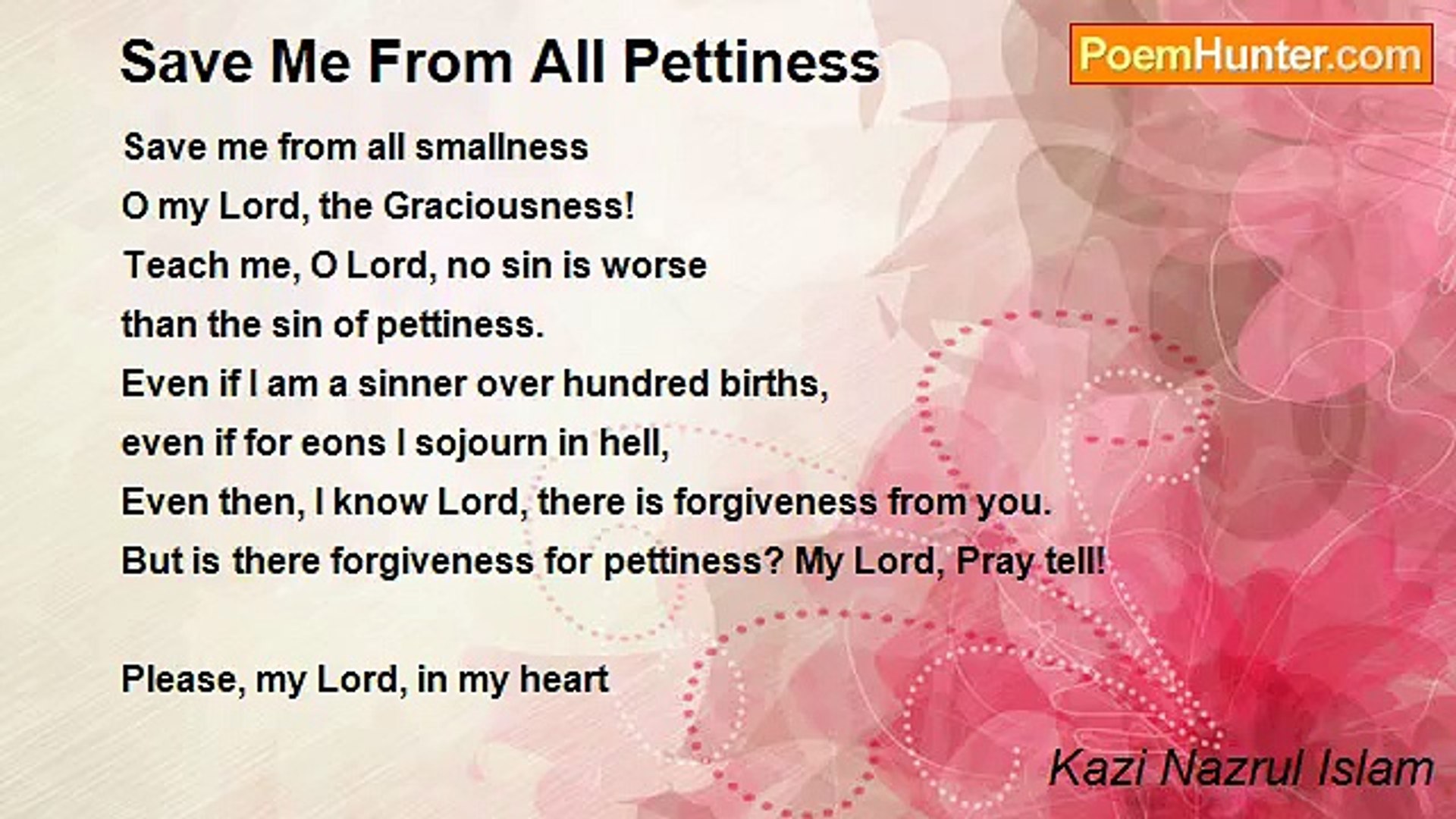 Save Me From All Pettiness

PoemHunter.com

Save me from all smallness
O my Lord, the Graciousness!
Teach me, O Lord, no sin is worse
than the sin of pettiness.
Even if I am a sinner over hundred births,
even if for eons I sojourn in hell,
Even then, I know Lord, there is forgiveness from you.
But is there forgiveness for pettiness? My Lord, Pray tell!

Please, my Lord, in my heart

Kazi Nazrul Islam